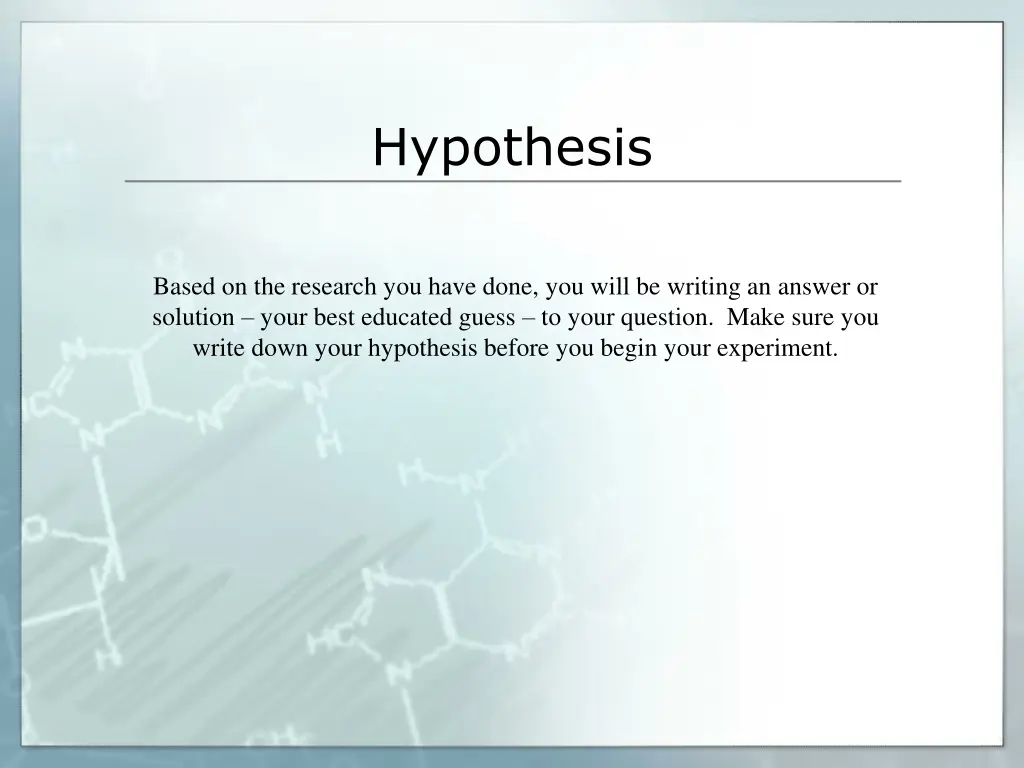 Hypothesis

Based on the research you have done, you will be writing an answer or solution – your best educated guess – to your question. Make sure you write down your hypothesis before you begin your experiment.